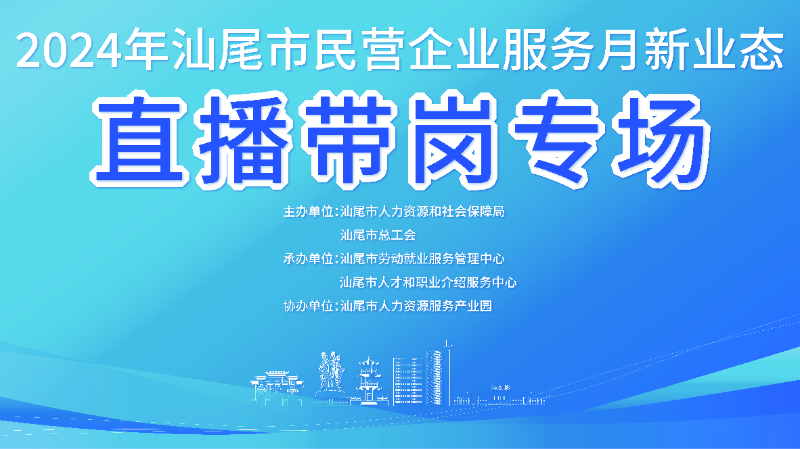 2024年汕尾市民营企业服务月新业态

直播带岗专场

主办单位：汕尾市人力资源和社会保障局
汕尾市总工会
承办单位：汕尾市劳动就业服务管理中心
汕尾市人才和职业介绍服务中心
协办单位：汕尾市人力资源服务产业园